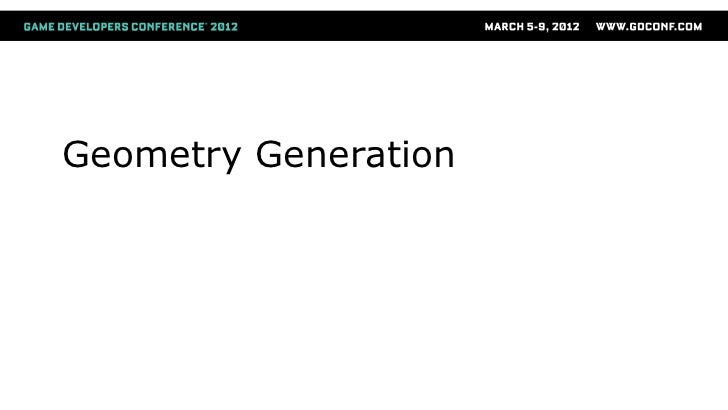 GAME DEVELOPERS CONFERENCE® 2012

MARCH 5-9, 2012 WWW.GDCONF.COM

Geometry Generation